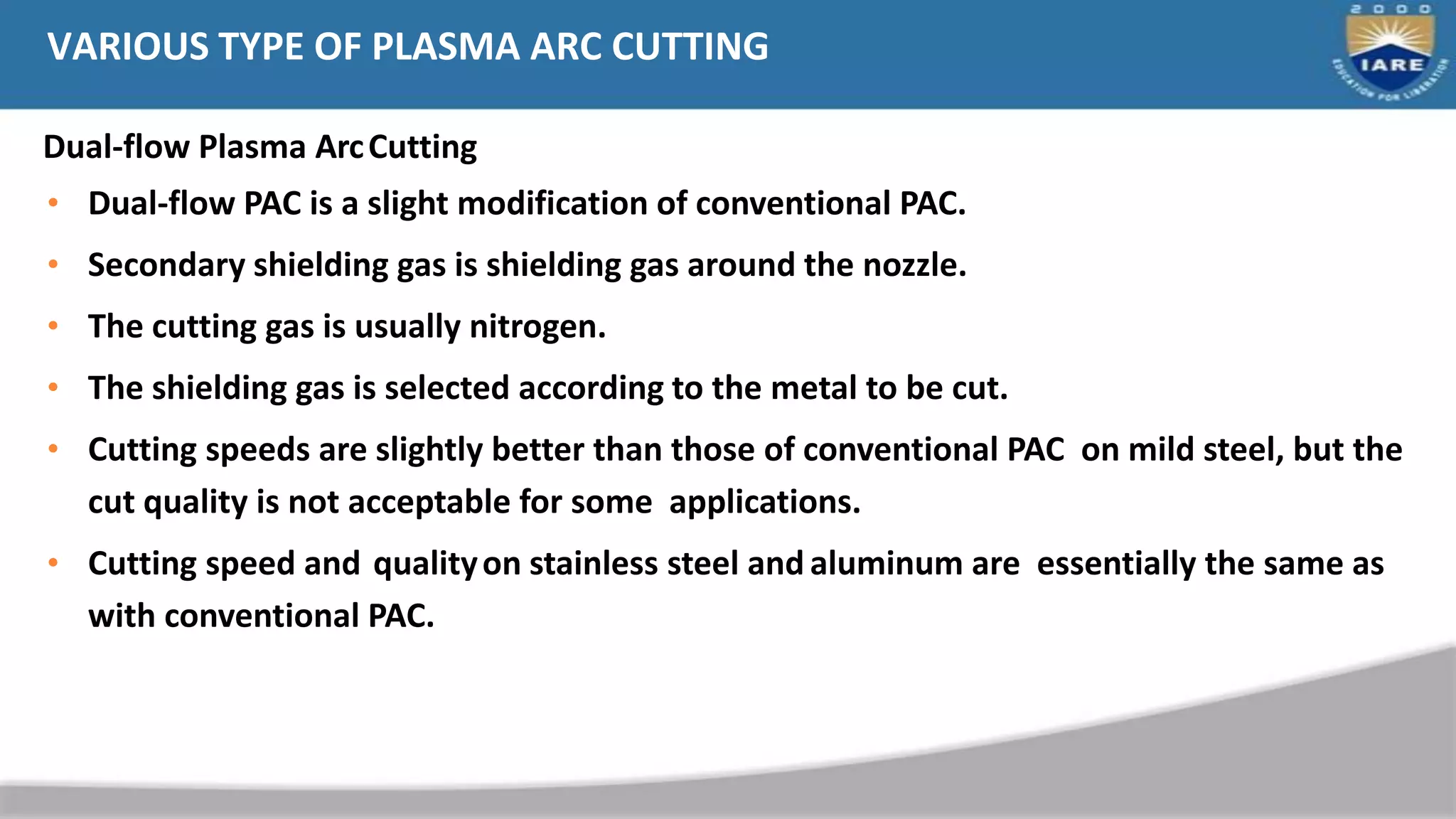 VARIOUS TYPE OF PLASMA ARC CUTTING

2000
IARE
EDUCATION FOR LIBERATION

Dual-flow Plasma Arc Cutting

• Dual-flow PAC is a slight modification of conventional PAC.

• Secondary shielding gas is shielding gas around the nozzle.

• The cutting gas is usually nitrogen.

• The shielding gas is selected according to the metal to be cut.

• Cutting speeds are slightly better than those of conventional PAC on mild steel, but the cut quality is not acceptable for some applications.

• Cutting speed and quality on stainless steel and aluminum are essentially the same as with conventional PAC.